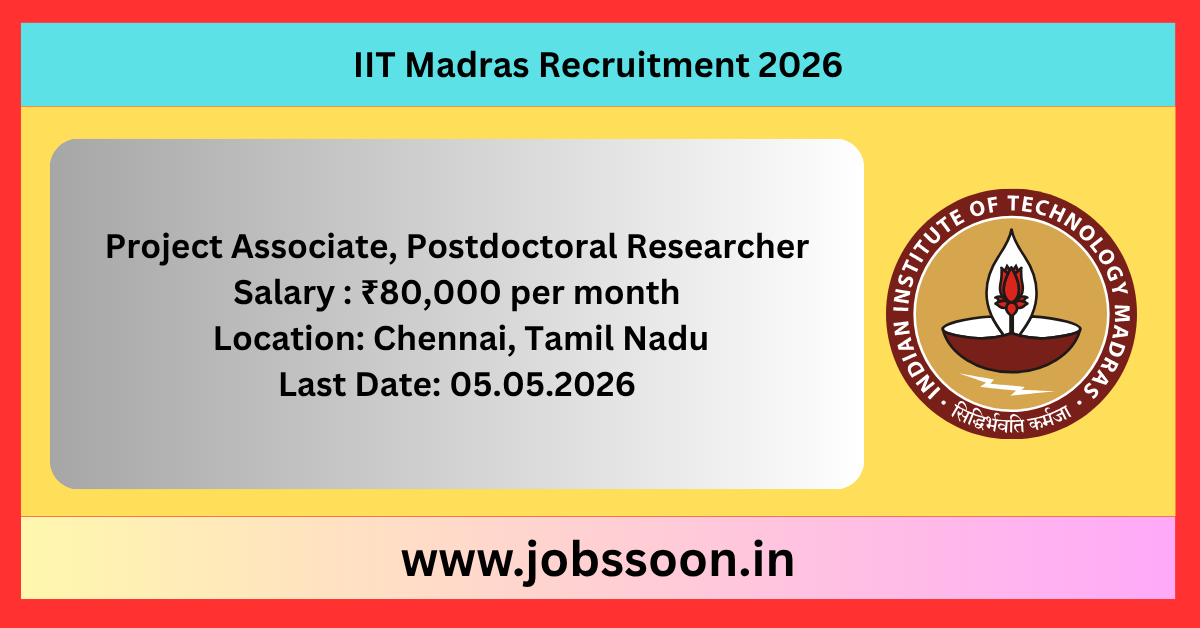 IIT Madras Recruitment 2026

Project Associate, Postdoctoral Researcher
Salary : ₹80,000 per month
Location: Chennai, Tamil Nadu
Last Date: 05.05.2026

INDIAN INSTITUTE OF TECHNOLOGY MADRAS
सिद्धिर्भवति कर्मजा

www.jobssoon.in